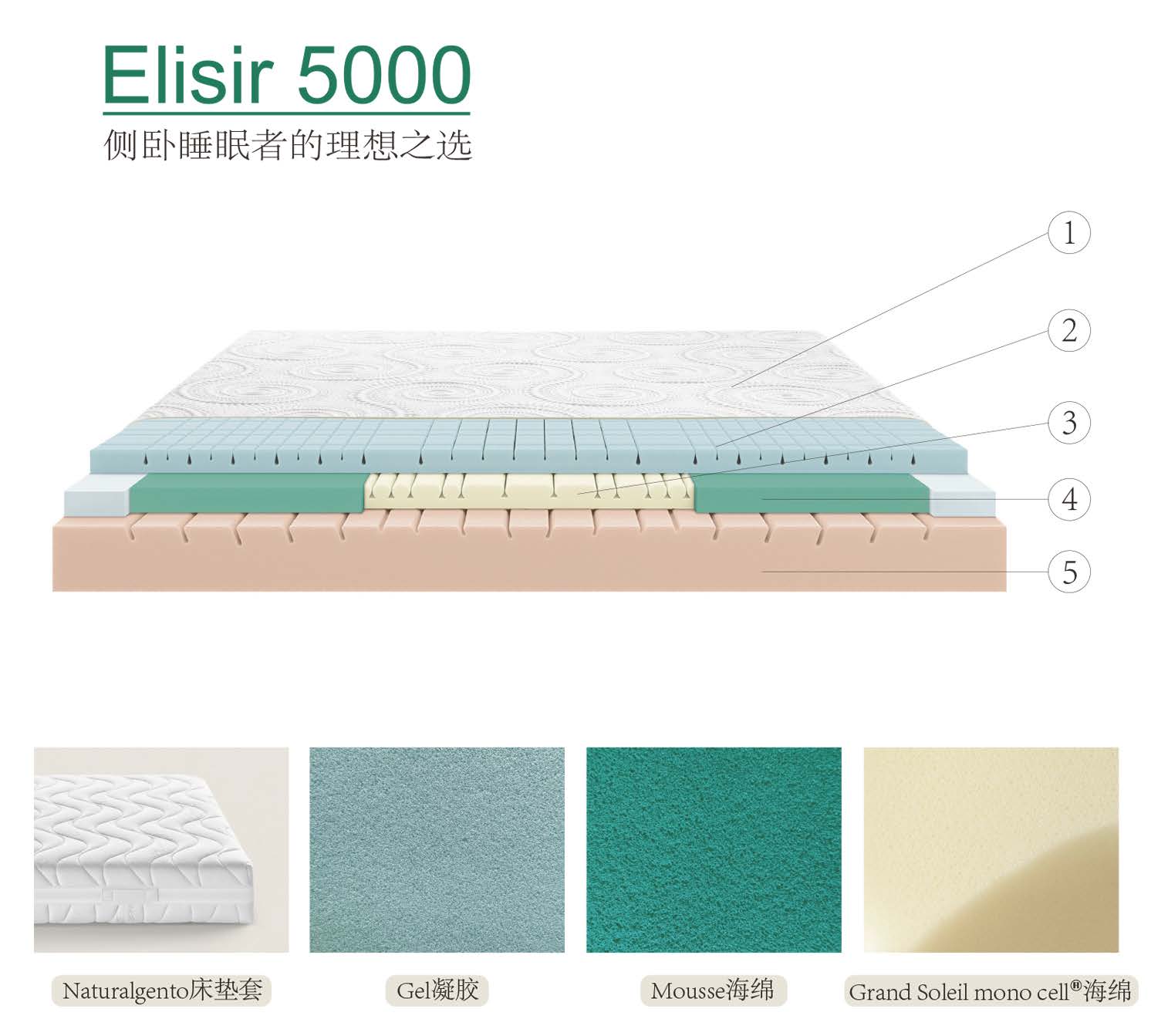 Elisir 5000

侧卧睡眠者的理想之选

1

2

3

4

5

Naturalgento床垫套

Gel凝胶

Mousse海绵

Grand Soleil mono cell®海绵